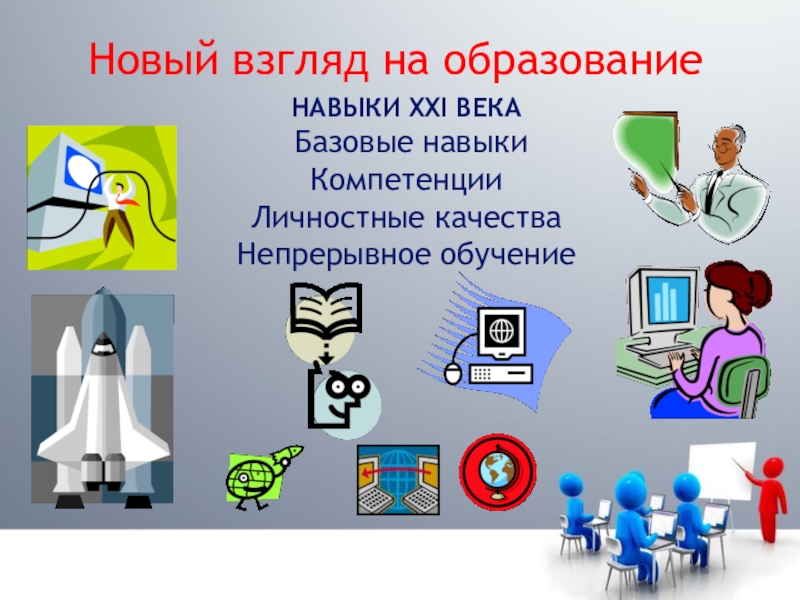 Новый взгляд на образование

НАВЫКИ XXI ВЕКА

Базовые навыки

Компетенции

Личностные качества

Непрерывное обучение